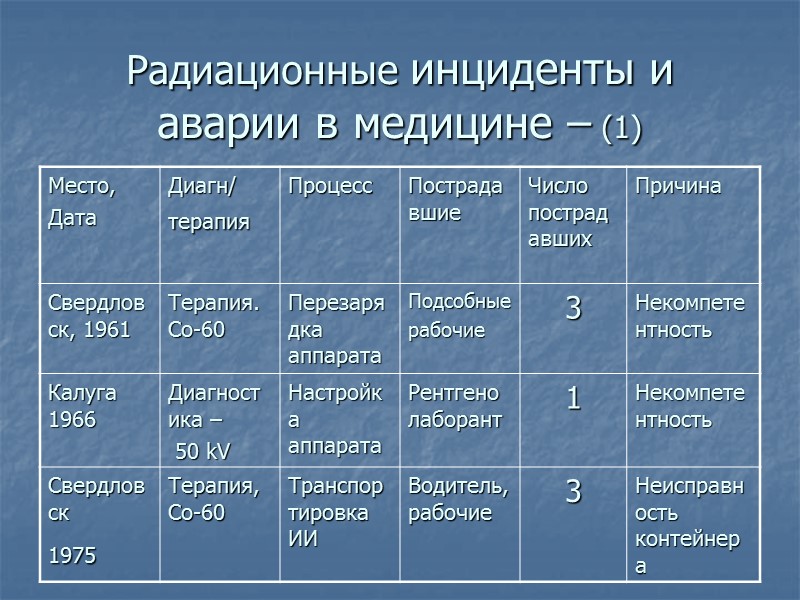 Радиационные инциденты и аварии в медицине – (1)

| Место, Дата | Диагн/ терапия | Процесс | Пострадавшие | Число пострадавших | Причина |
|---|---|---|---|---|---|
| Свердловск, 1961 | Терапия. Со-60 | Перезарядка аппарата | Подсобные рабочие | 3 | Некомпетентность |
| Калуга 1966 | Диагностика – 50 kV | Настройка аппарата | Рентгенолаборант | 1 | Некомпетентность |
| Свердловск 1975 | Терапия, Со-60 | Транспортировка ИИ | Водитель, рабочие | 3 | Неисправность контейнера |